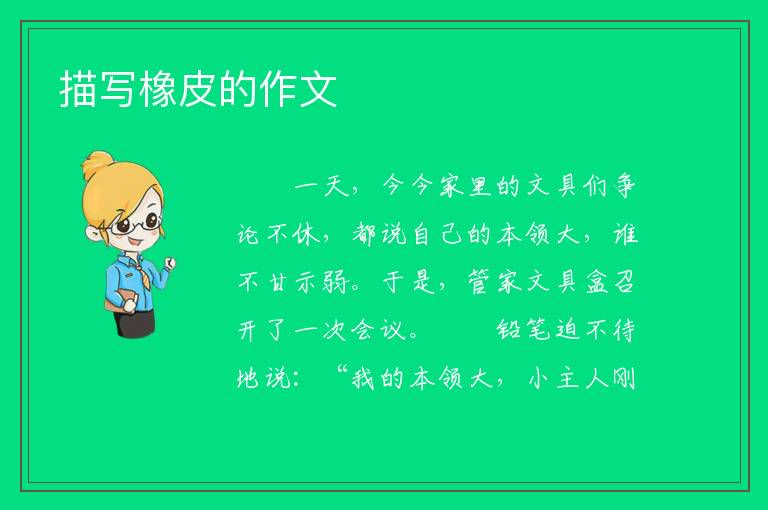 描写橡皮的作文

一天，今今家里的文具们争论不休，都说自己的本领大，谁不甘示弱。于是，管家文具盒召开了一次会议。　　铅笔迫不待地说：“我的本领大，小主人刚